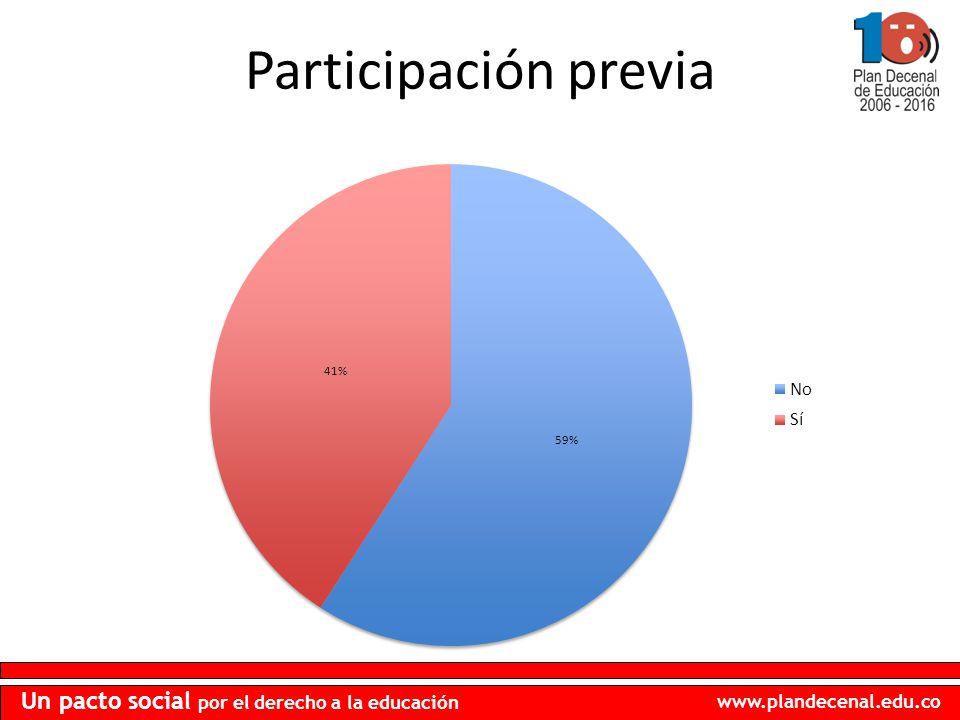 Participación previa

10
Plan Decenal de Educación 2006 - 2016

41%

59%

No
Sí

Un pacto social por el derecho a la educación

www.plandecenal.edu.co